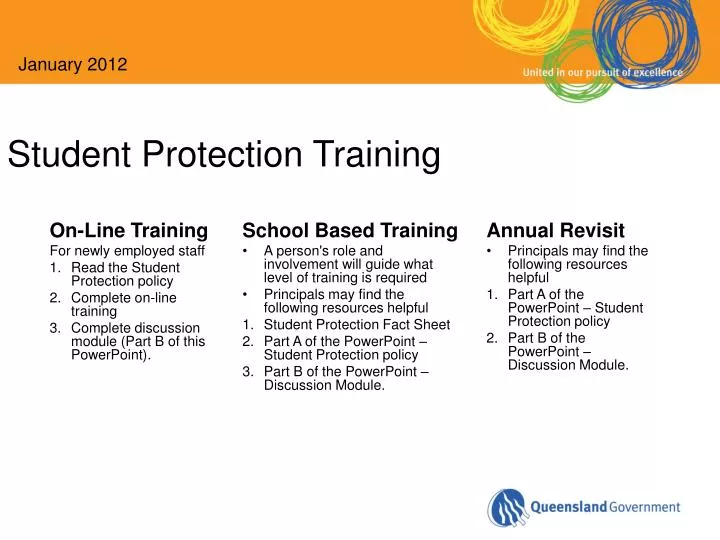 January 2012

United in our pursuit of excellence

Student Protection Training

On-Line Training
For newly employed staff
1. Read the Student Protection policy
2. Complete on-line training
3. Complete discussion module (Part B of this PowerPoint).

School Based Training
• A person's role and involvement will guide what level of training is required
• Principals may find the following resources helpful
1. Student Protection Fact Sheet
2. Part A of the PowerPoint – Student Protection policy
3. Part B of the PowerPoint – Discussion Module.

Annual Revisit
• Principals may find the following resources helpful
1. Part A of the PowerPoint – Student Protection policy
2. Part B of the PowerPoint – Discussion Module.

Queensland Government